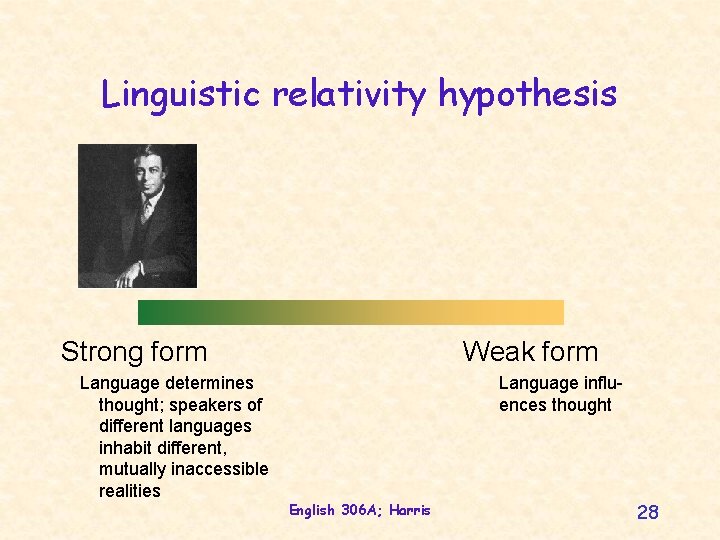 Linguistic relativity hypothesis

Strong form

Language determines thought; speakers of different languages inhabit different, mutually inaccessible realities

Weak form

Language influences thought

English 306A; Harris

28